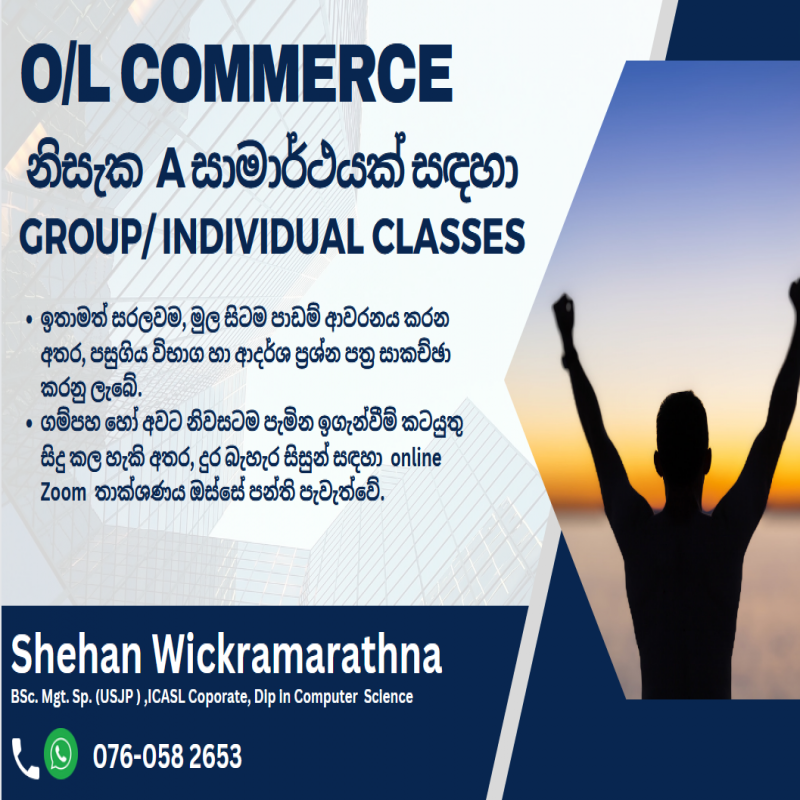 O/L COMMERCE

නිසැක A සාමාර්ථයක් සඳහා

GROUP/ INDIVIDUAL CLASSES

• ඉතාමත් සරලවම, මුල සිටම පාඩම් ආවරනය කරන අතර, පසුගිය විභාග හා ආදර්ශ ප්‍රශ්න පත්‍ර සාකච්ඡා කරනු ලැබේ.
• ගම්පහ හෝ අවට නිවසටම පැමින ඉගැන්වීම් කටයුතු සිදු කල හැකි අතර, දුර බැහැර සිසුන් සඳහා online Zoom තාක්ශණය ඔස්සේ පන්ති පැවැත්වේ.

Shehan Wickramarathna

BSc. Mgt. Sp. (USJP ) ,ICASL Coporate, Dip in Computer Science

076-058 2653